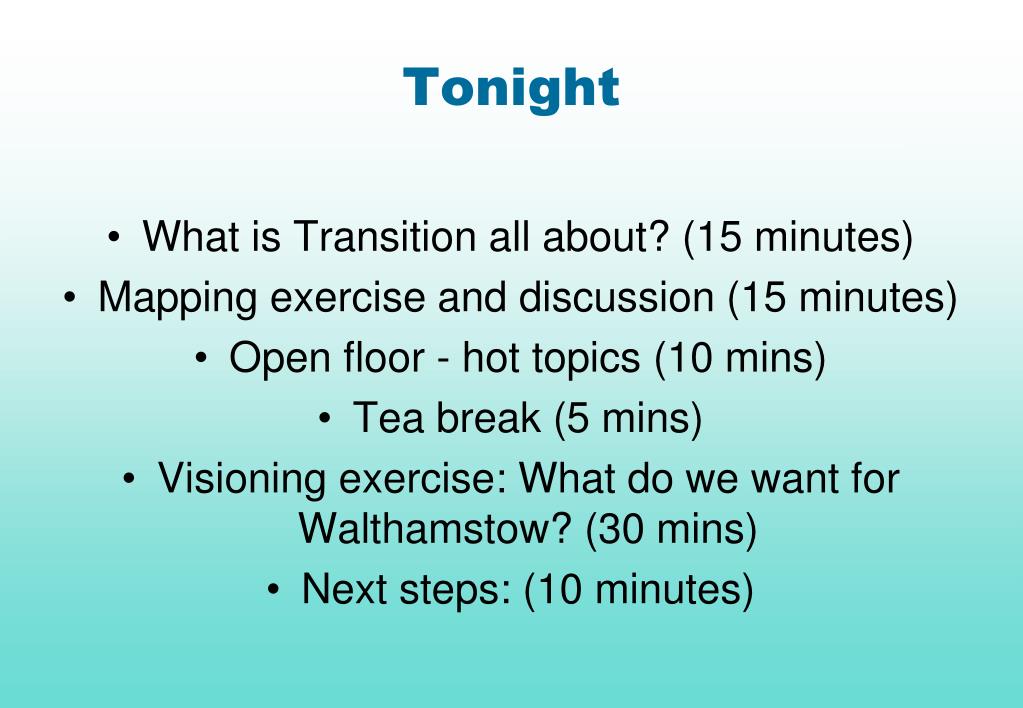 Tonight

• What is Transition all about? (15 minutes)
• Mapping exercise and discussion (15 minutes)
• Open floor - hot topics (10 mins)
• Tea break (5 mins)
• Visioning exercise: What do we want for Walthamstow? (30 mins)
• Next steps: (10 minutes)